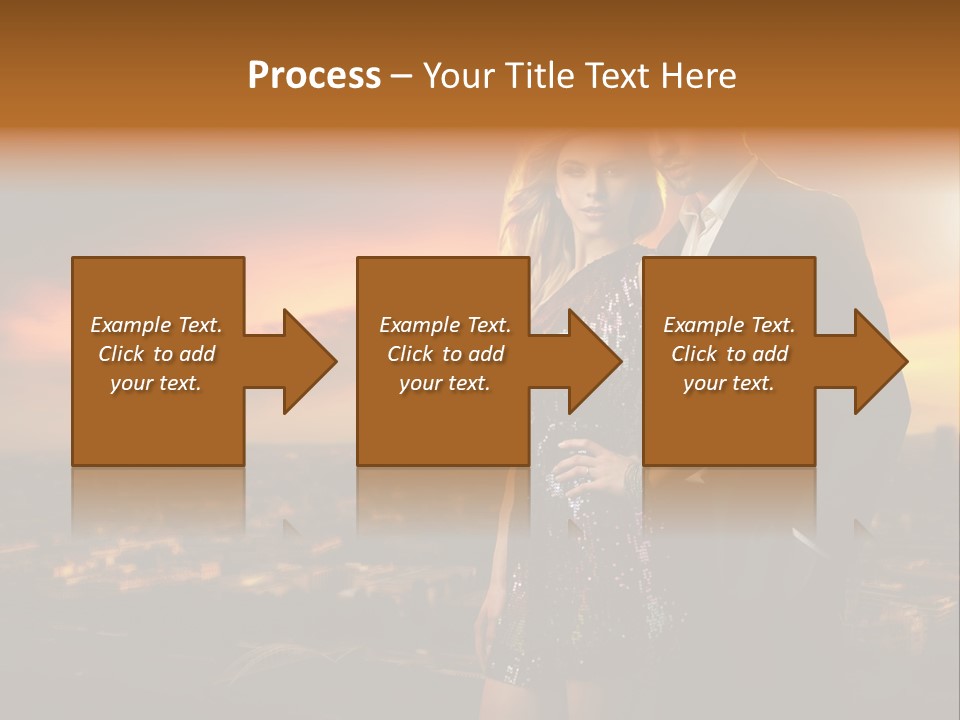 Process – Your Title Text Here

Example Text. Click to add your text.

Example Text. Click to add your text.

Example Text. Click to add your text.